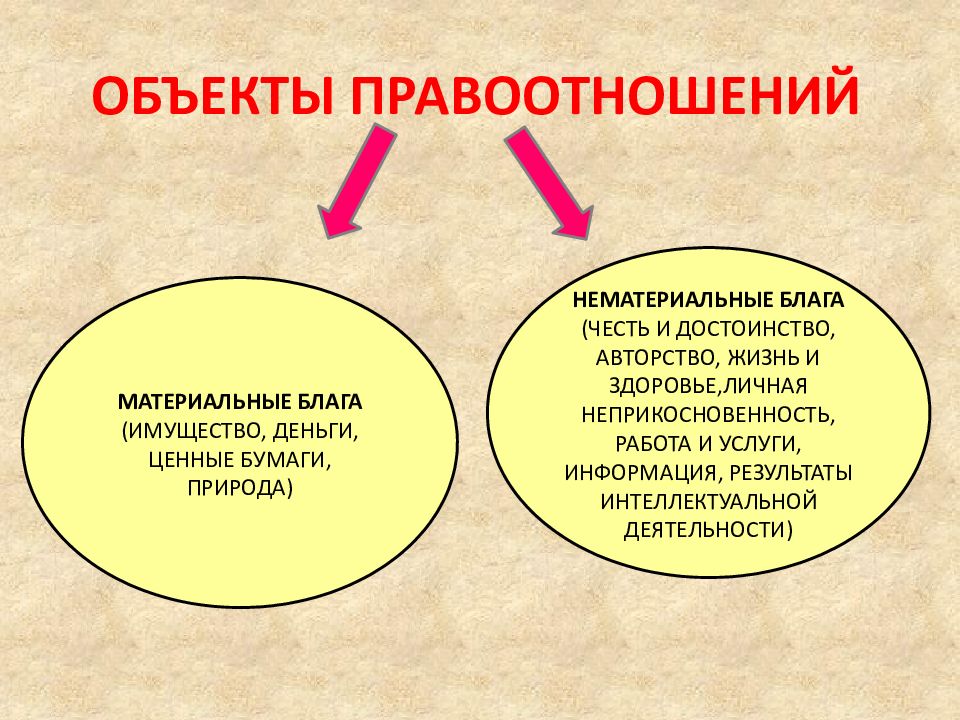 ОБЪЕКТЫ ПРАВООТНОШЕНИЙ

МАТЕРИАЛЬНЫЕ БЛАГА
(ИМУЩЕСТВО, ДЕНЬГИ, ЦЕННЫЕ БУМАГИ, ПРИРОДА)

НЕМАТЕРИАЛЬНЫЕ БЛАГА
(ЧЕСТЬ И ДОСТОИНСТВО, АВТОРСТВО, ЖИЗНЬ И ЗДОРОВЬЕ,ЛИЧНАЯ НЕПРИКОСНОВЕННОСТЬ, РАБОТА И УСЛУГИ, ИНФОРМАЦИЯ, РЕЗУЛЬТАТЫ ИНТЕЛЛЕКТУАЛЬНОЙ ДЕЯТЕЛЬНОСТИ)